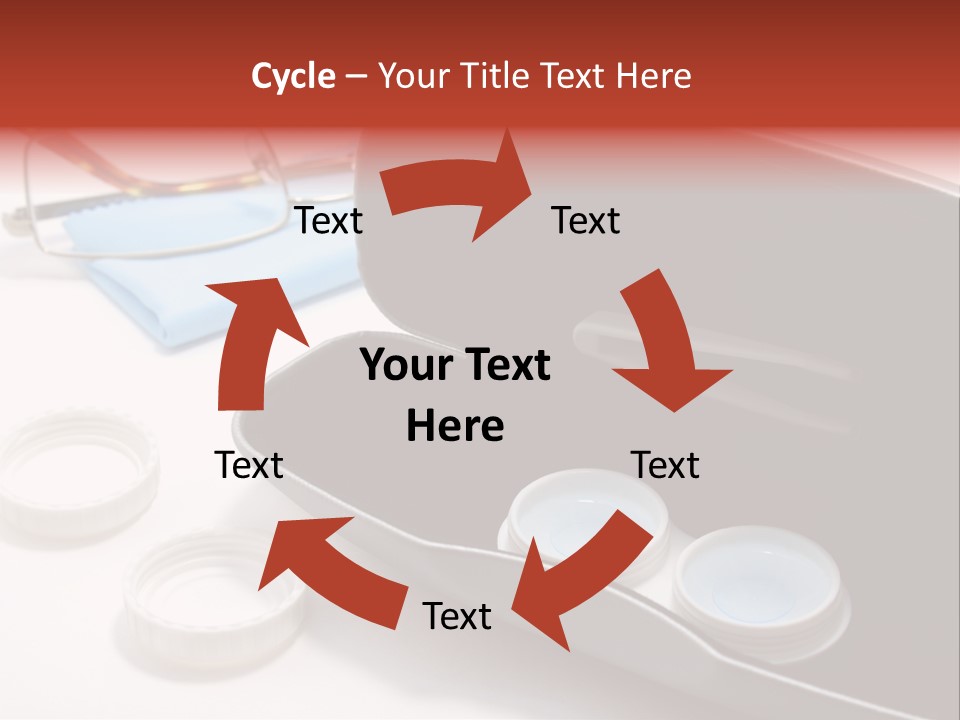 Cycle – Your Title Text Here

Text

Text

Your Text Here

Text

Text

Text